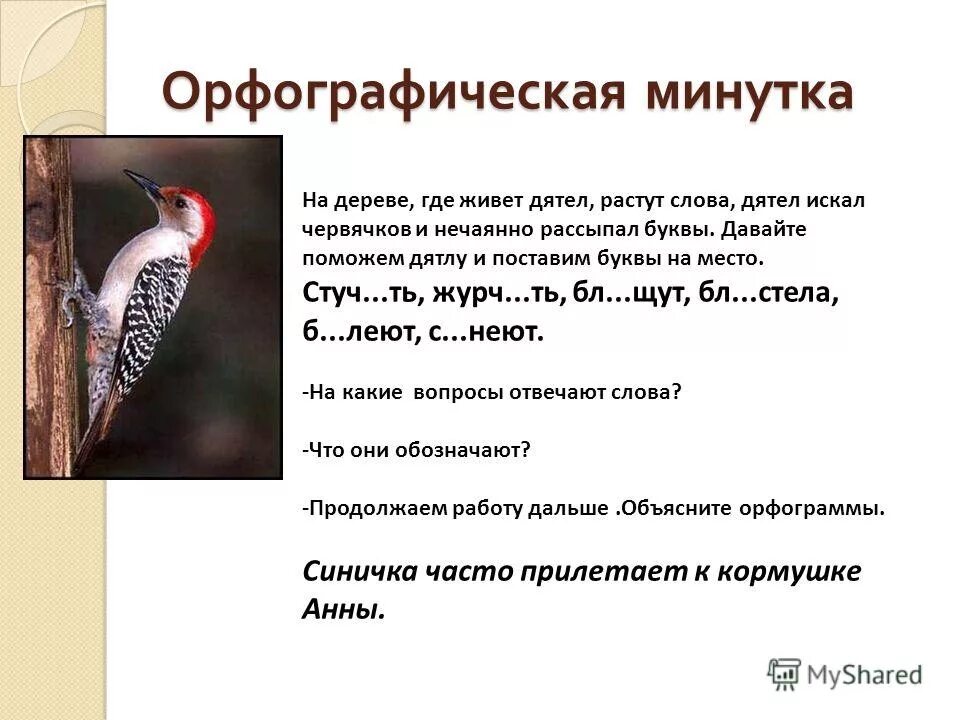 Орфографическая минутка

На дереве, где живет дятел, растут слова, дятел искал червячков и нечаянно рассыпал буквы. Давайте поможем дятлу и поставим буквы на место.

Стуч...ть, журч...ть, бл...щут, бл...стела, б...леют, с...неют.

-На какие вопросы отвечают слова?

-Что они обозначают?

-Продолжаем работу дальше .Объясните орфограммы.

Синичка часто прилетает к кормушке Анны.

MyShared